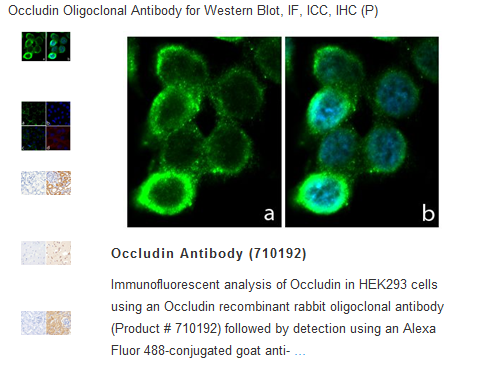 Occludin Oligoclonal Antibody for Western Blot, IF, ICC, IHC (P)

a

b

Occludin Antibody (710192)

Immunofluorescent analysis of Occludin in HEK293 cells using an Occludin recombinant rabbit oligoclonal antibody (Product # 710192) followed by detection using an Alexa Fluor 488-conjugated goat anti- ...